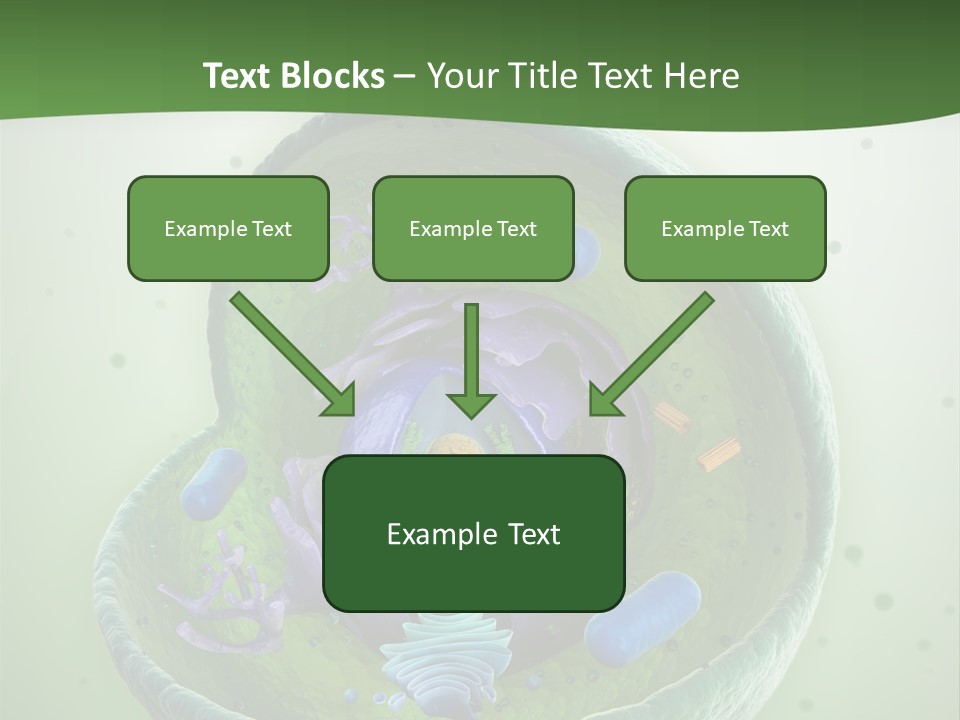 Text Blocks – Your Title Text Here

Example Text

Example Text

Example Text

Example Text